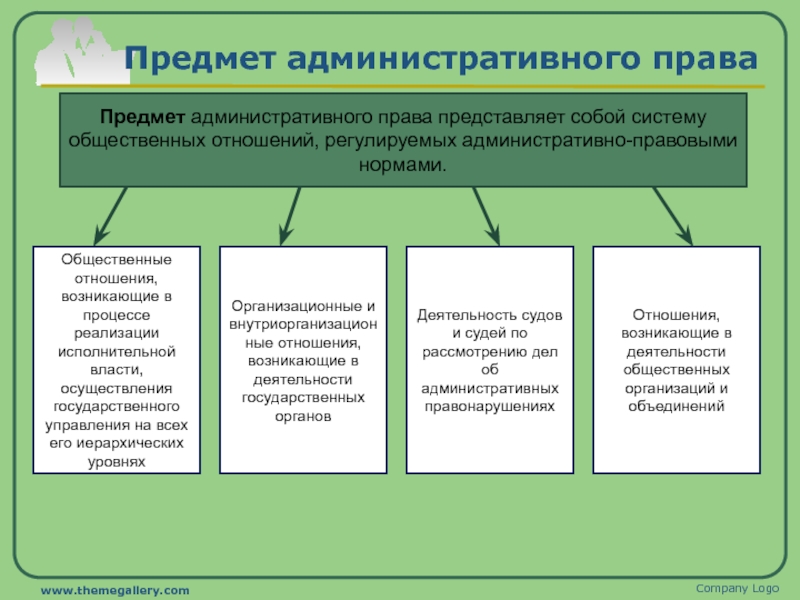 Предмет административного права

Предмет административного права представляет собой систему общественных отношений, регулируемых административно-правовыми нормами.

Общественные отношения, возникающие в процессе реализации исполнительной власти, осуществления государственного управления на всех его иерархических уровнях

Организационные и внутриорганизационные отношения, возникающие в деятельности государственных органов

Деятельность судов и судей по рассмотрению дел об административных правонарушениях

Отношения, возникающие в деятельности общественных организаций и объединений

www.themegallery.com

Company Logo